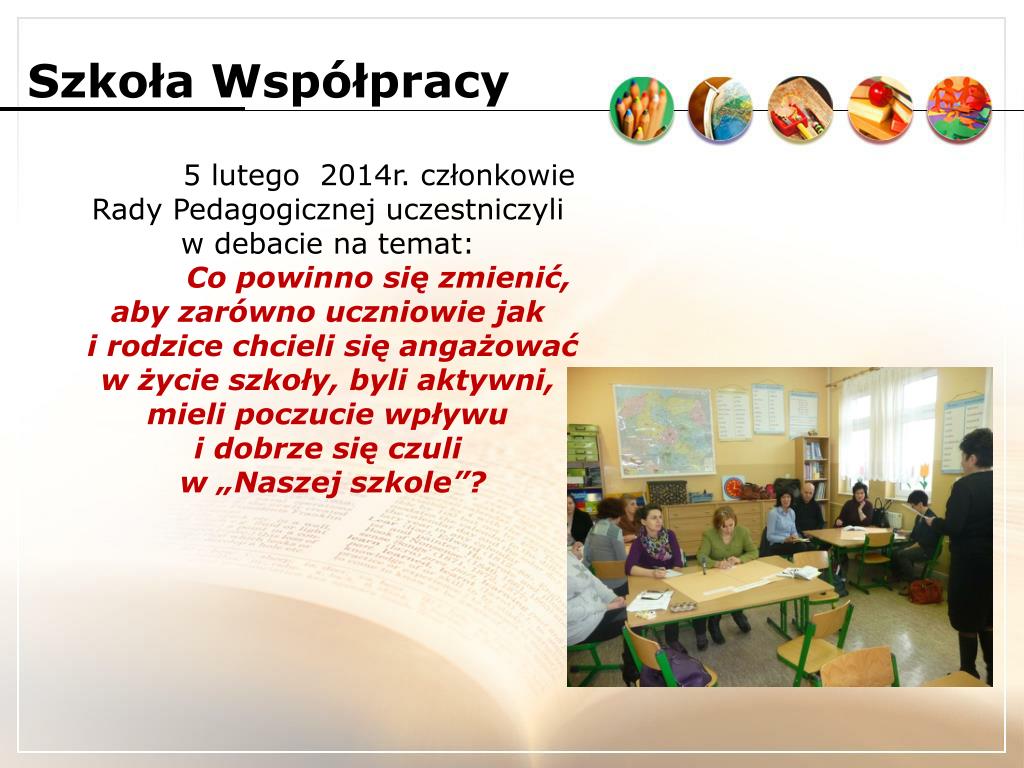 Szkoła Współpracy

5 lutego 2014r. członkowie Rady Pedagogicznej uczestniczyli w debacie na temat:
Co powinno się zmienić, aby zarówno uczniowie jak i rodzice chcieli się angażować w życie szkoły, byli aktywni, mieli poczucie wpływu i dobrze się czuli w „Naszej szkole”?